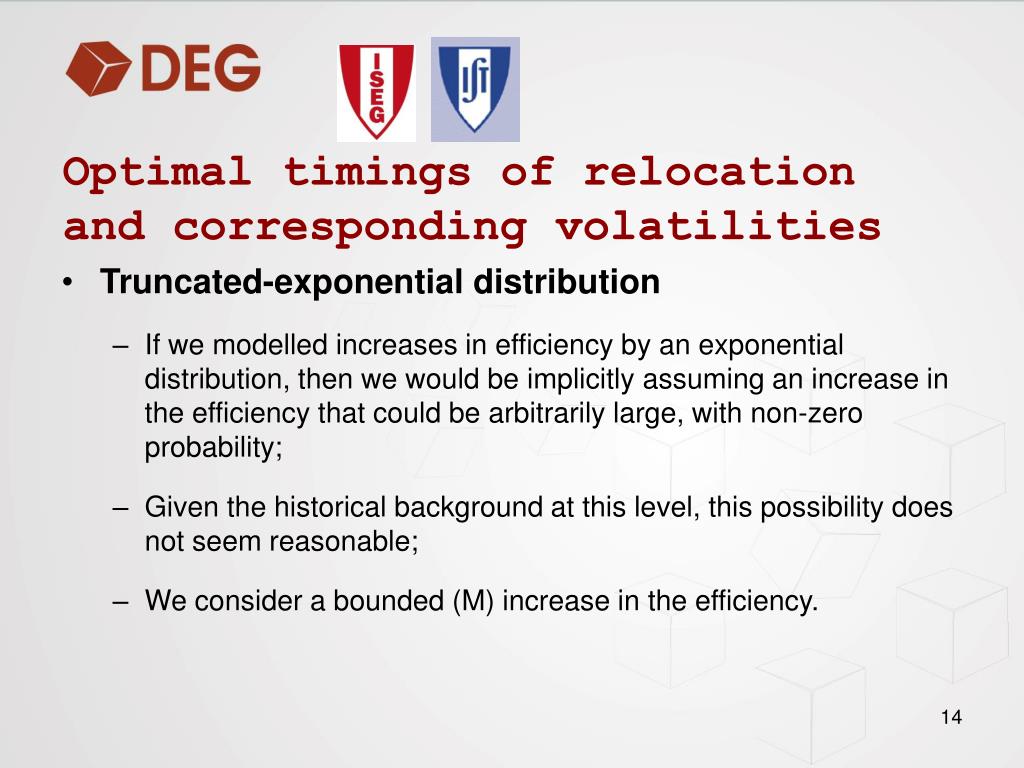 DEG

ISEG

IST

Optimal timings of relocation and corresponding volatilities

• Truncated-exponential distribution

– If we modelled increases in efficiency by an exponential distribution, then we would be implicitly assuming an increase in the efficiency that could be arbitrarily large, with non-zero probability;

– Given the historical background at this level, this possibility does not seem reasonable;

– We consider a bounded (M) increase in the efficiency.

14